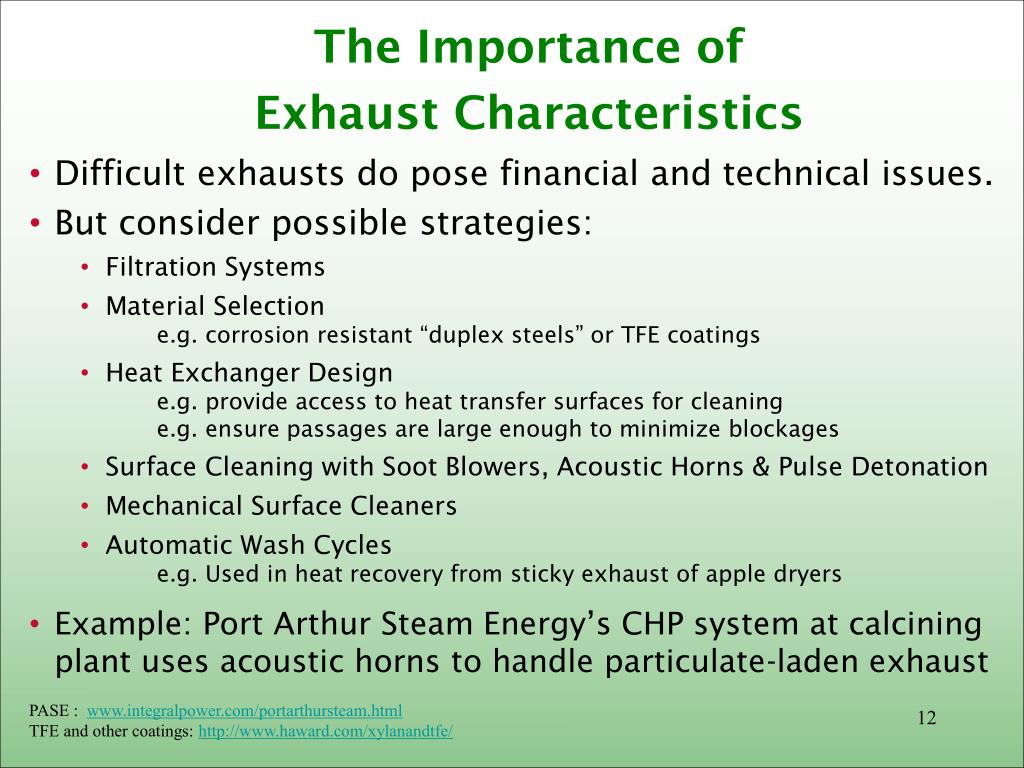 The Importance of
Exhaust Characteristics

• Difficult exhausts do pose financial and technical issues.
• But consider possible strategies:
  • Filtration Systems
  • Material Selection
    e.g. corrosion resistant “duplex steels” or TFE coatings
  • Heat Exchanger Design
    e.g. provide access to heat transfer surfaces for cleaning
    e.g. ensure passages are large enough to minimize blockages
  • Surface Cleaning with Soot Blowers, Acoustic Horns & Pulse Detonation
  • Mechanical Surface Cleaners
  • Automatic Wash Cycles
    e.g. Used in heat recovery from sticky exhaust of apple dryers
• Example: Port Arthur Steam Energy’s CHP system at calcining plant uses acoustic horns to handle particulate-laden exhaust

PASE : www.integralpower.com/portarthursteam.html
TFE and other coatings: http://www.haward.com/xylanandtfe/

12